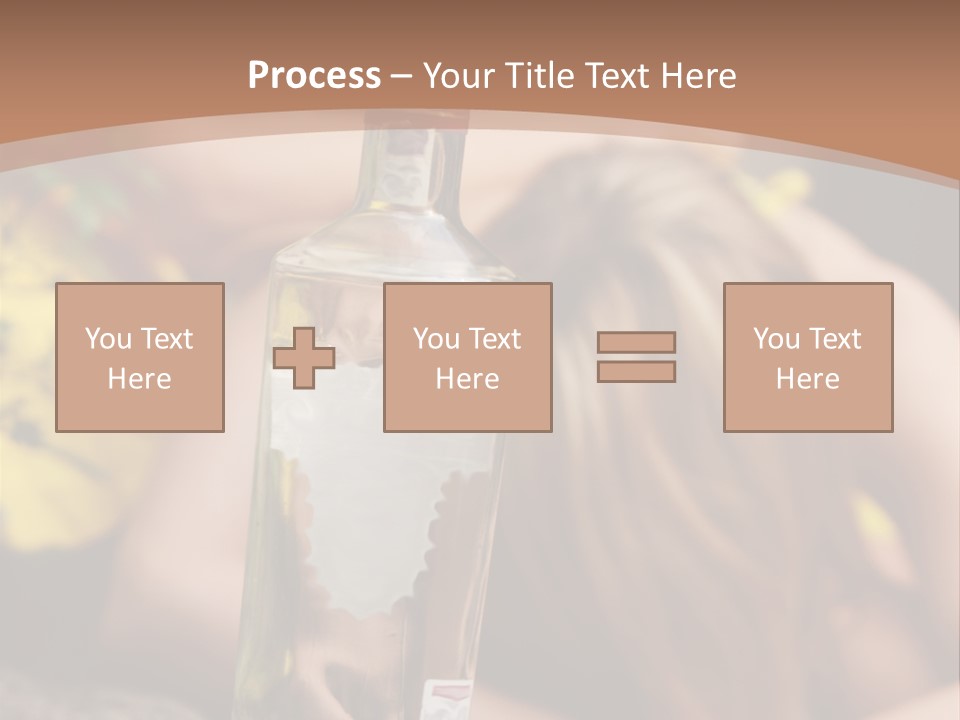 Process – Your Title Text Here

You Text Here

You Text Here

You Text Here